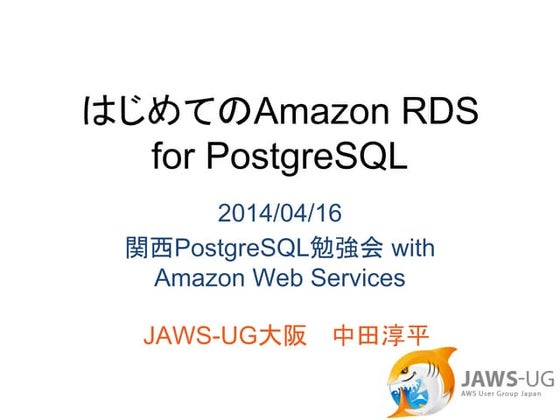 はじめてのAmazon RDS for PostgreSQL

2014/04/16
関西PostgreSQL勉強会 with Amazon Web Services

JAWS-UG大阪　中田淳平

JAWS-UG
AWS User Group Japan